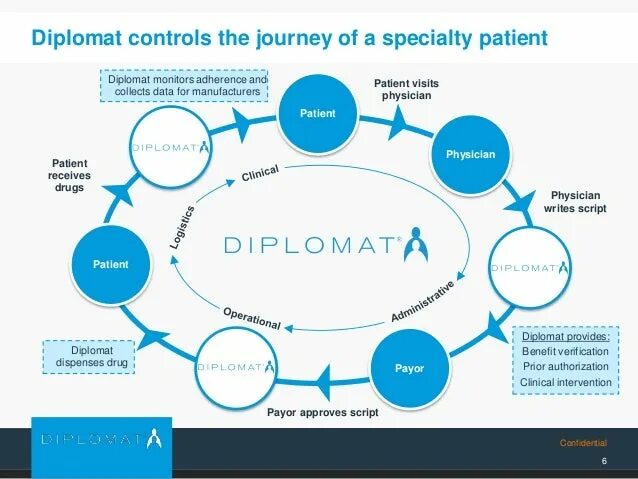 Diplomat controls the journey of a specialty patient

Diplomat monitors adherence and collects data for manufacturers

Patient

Patient visits physician

Physician

Physician writes script

DIPLOMAT

Diplomat provides:
Benefit verification
Prior authorization
Clinical intervention

Payor

Payor approves script

DIPLOMAT

Diplomat dispenses drug

Patient

Patient receives drugs

DIPLOMAT

Clinical

Administrative

Operational

Logistics

DIPLOMAT

DIPLOMAT

Confidential

6